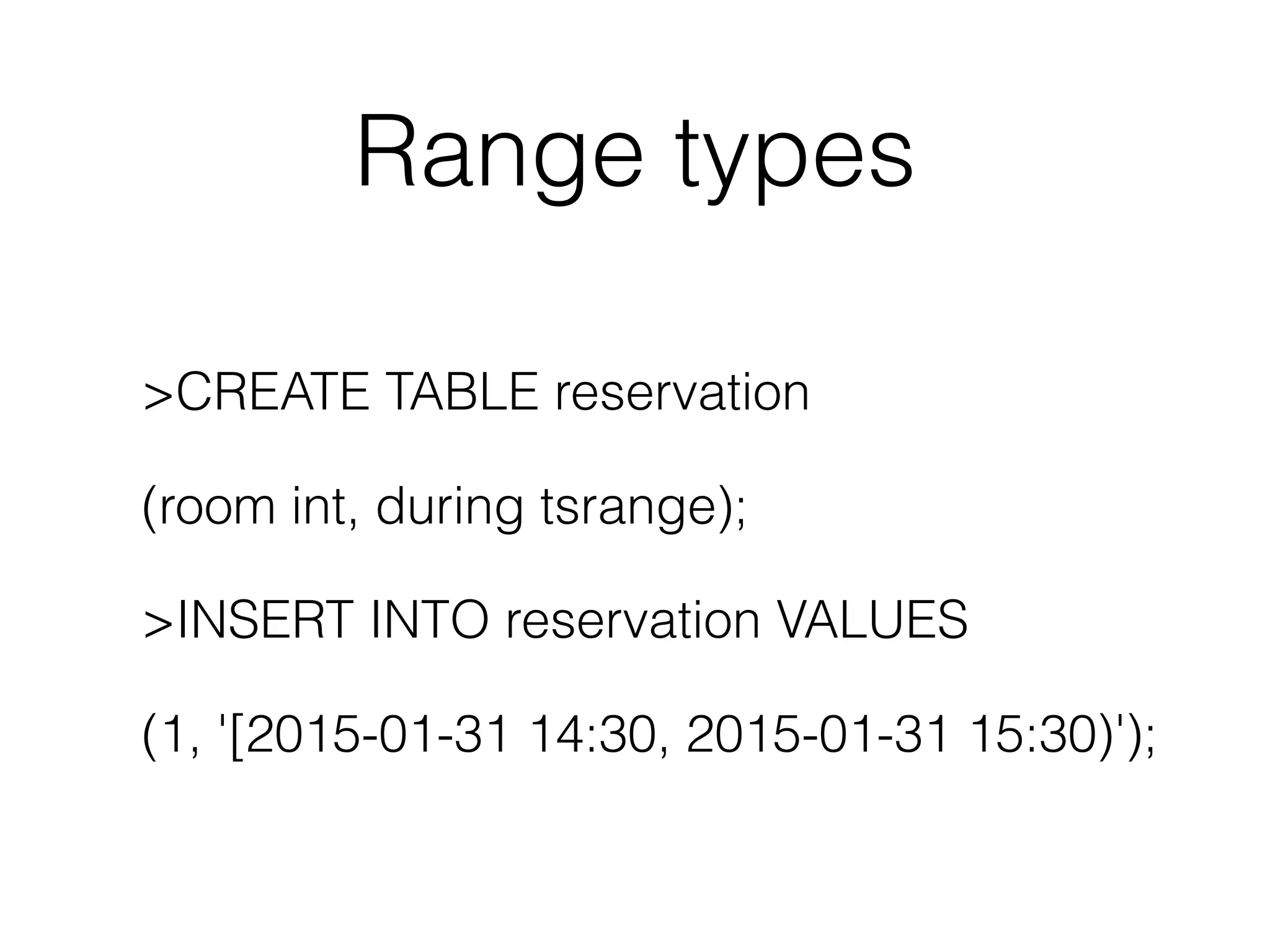 Range types

>CREATE TABLE reservation

(room int, during tsrange);

>INSERT INTO reservation VALUES

(1, '[2015-01-31 14:30, 2015-01-31 15:30)');